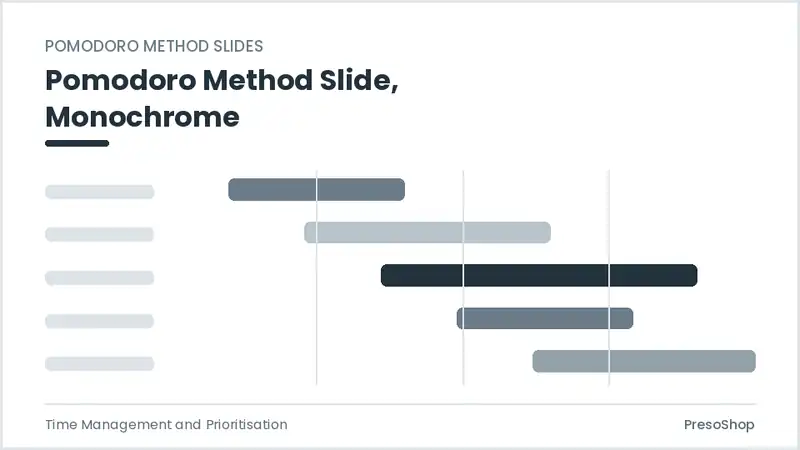 POMODORO METHOD SLIDES

Pomodoro Method Slide, Monochrome

Time Management and Prioritisation

PresoShop